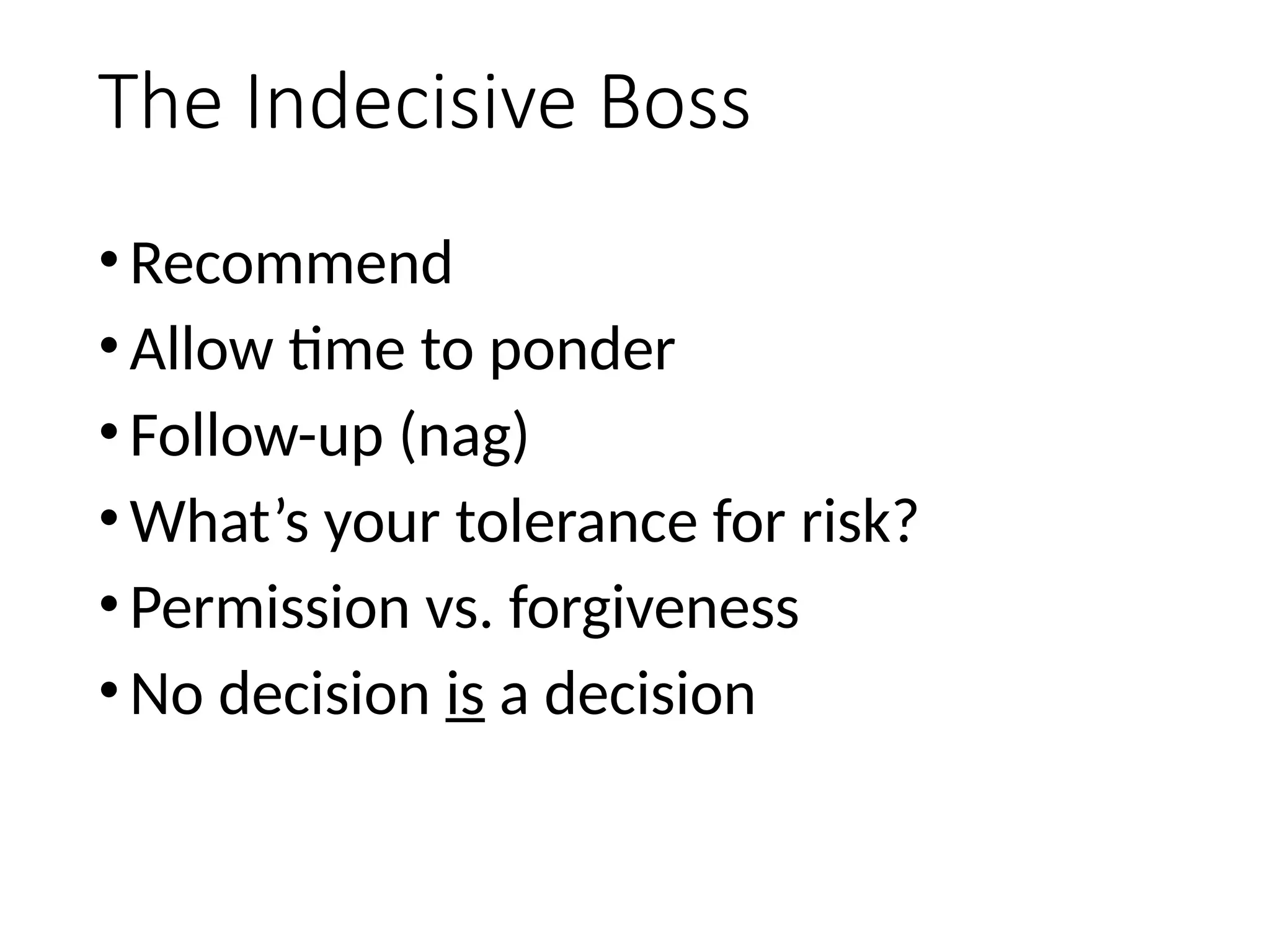 The Indecisive Boss

• Recommend
• Allow time to ponder
• Follow-up (nag)
• What’s your tolerance for risk?
• Permission vs. forgiveness
• No decision is a decision